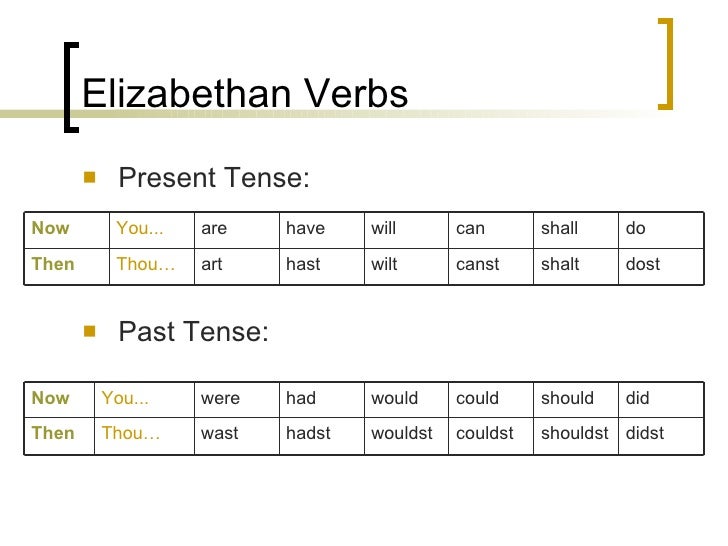 Elizabethan Verbs

Present Tense:

| Now | You... | are | have | will | can | shall | do |
|---|---|---|---|---|---|---|---|
| Then | Thou… | art | hast | wilt | canst | shalt | dost |

Past Tense:

| Now | You... | were | had | would | could | should | did |
|---|---|---|---|---|---|---|---|
| Then | Thou… | wast | hadst | wouldst | couldst | shouldst | didst |